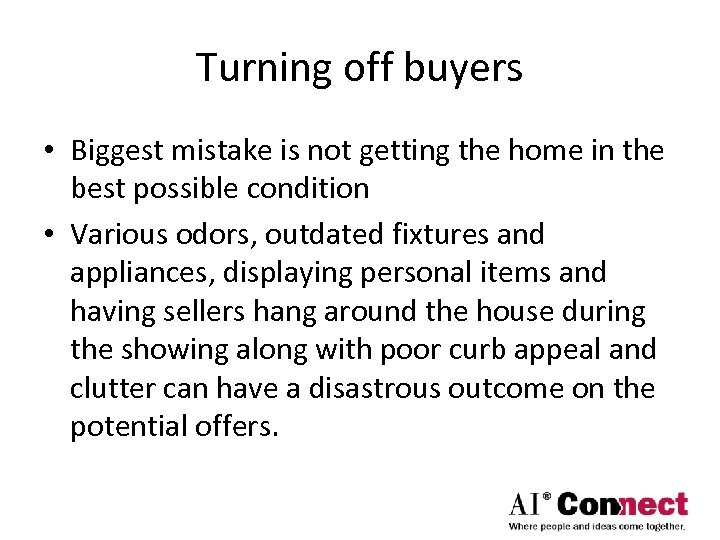 Turning off buyers

• Biggest mistake is not getting the home in the best possible condition

• Various odors, outdated fixtures and appliances, displaying personal items and having sellers hang around the house during the showing along with poor curb appeal and clutter can have a disastrous outcome on the potential offers.

AI® Connect
Where people and ideas come together.